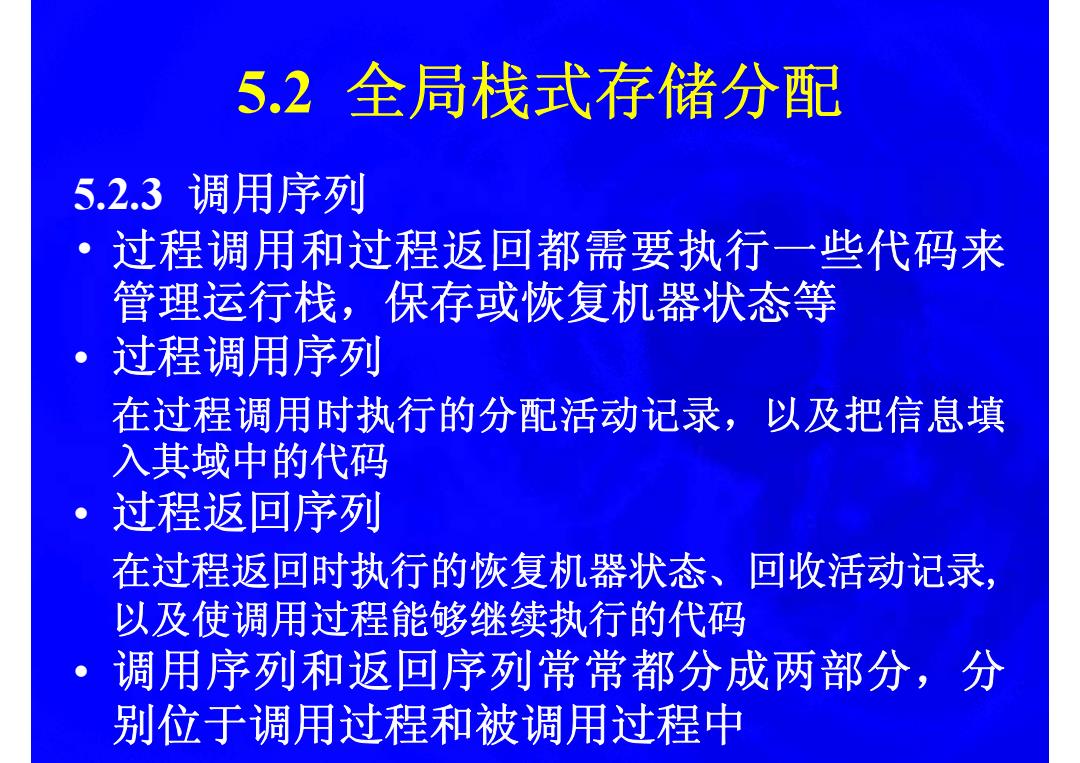 5.2 全局栈式存储分配

5.2.3 调用序列

• 过程调用和过程返回都需要执行一些代码来管理运行栈，保存或恢复机器状态等

• 过程调用序列

在过程调用时执行的分配活动记录，以及把信息填入其域中的代码

• 过程返回序列

在过程返回时执行的恢复机器状态、回收活动记录,以及使调用过程能够继续执行的代码

• 调用序列和返回序列常常都分成两部分，分别位于调用过程和被调用过程中